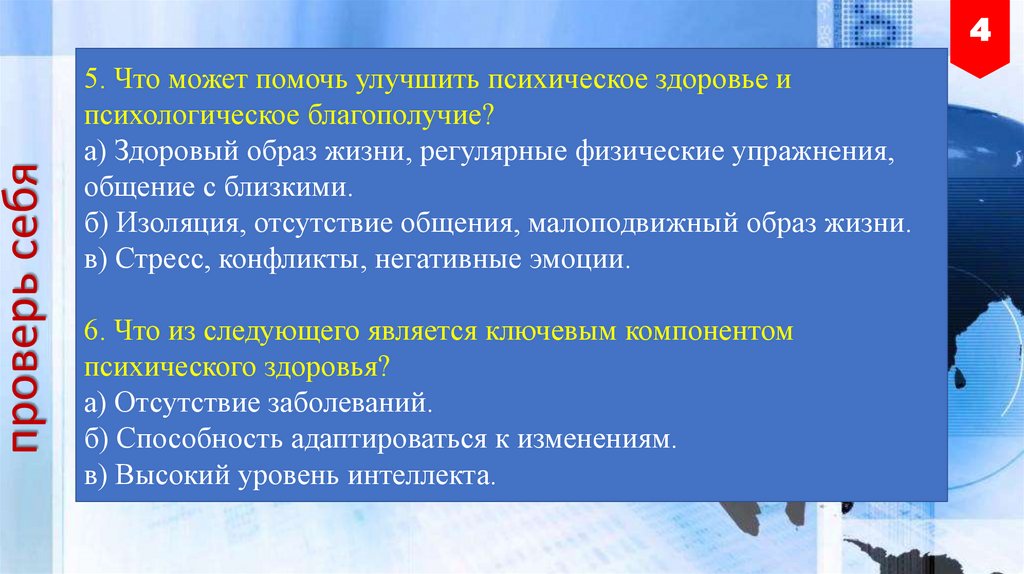 4

проверь себя

5. Что может помочь улучшить психическое здоровье и психологическое благополучие?
а) Здоровый образ жизни, регулярные физические упражнения, общение с близкими.
б) Изоляция, отсутствие общения, малоподвижный образ жизни.
в) Стресс, конфликты, негативные эмоции.

6. Что из следующего является ключевым компонентом психического здоровья?
а) Отсутствие заболеваний.
б) Способность адаптироваться к изменениям.
в) Высокий уровень интеллекта.